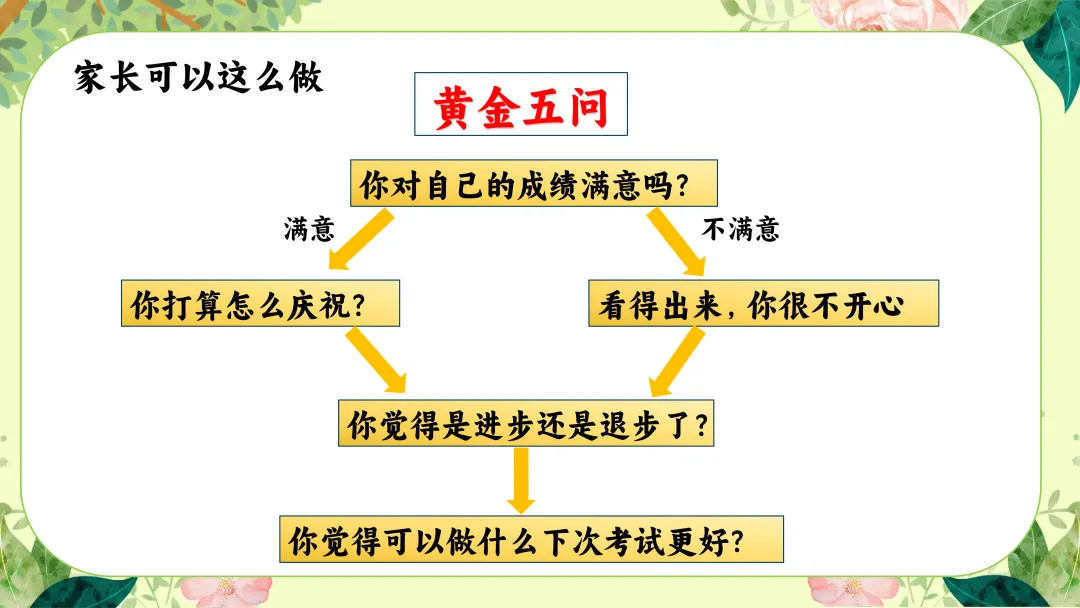 家长可以这么做

黄金五问

你对自己的成绩满意吗？

满意

不满意

你打算怎么庆祝？

看得出来，你很不开心

你觉得是进步还是退步了？

你觉得可以做什么下次考试更好？